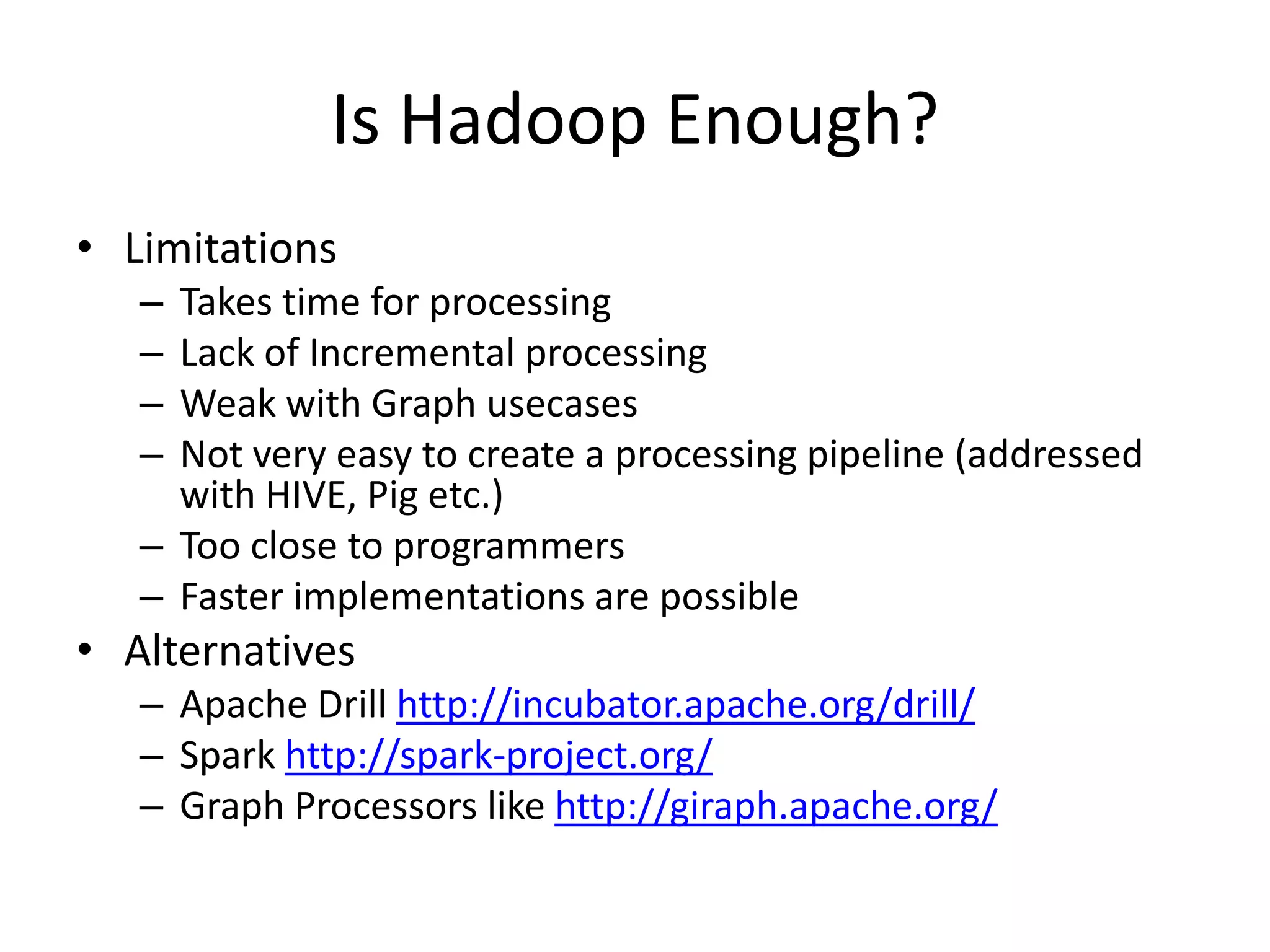 Is Hadoop Enough?

• Limitations
  – Takes time for processing
  – Lack of Incremental processing
  – Weak with Graph usecases
  – Not very easy to create a processing pipeline (addressed with HIVE, Pig etc.)
  – Too close to programmers
  – Faster implementations are possible
• Alternatives
  – Apache Drill http://incubator.apache.org/drill/
  – Spark http://spark-project.org/
  – Graph Processors like http://giraph.apache.org/